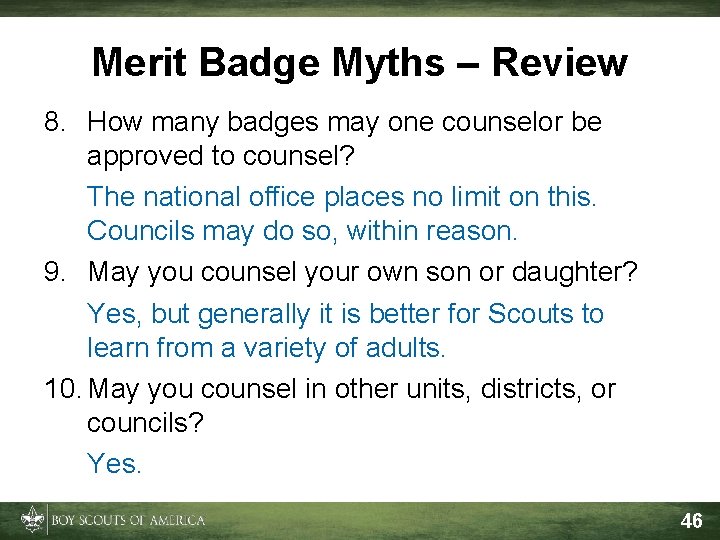 Merit Badge Myths – Review

8. How many badges may one counselor be approved to counsel?

The national office places no limit on this. Councils may do so, within reason.

9. May you counsel your own son or daughter?

Yes, but generally it is better for Scouts to learn from a variety of adults.

10. May you counsel in other units, districts, or councils?

Yes.

BOY SCOUTS OF AMERICA

46